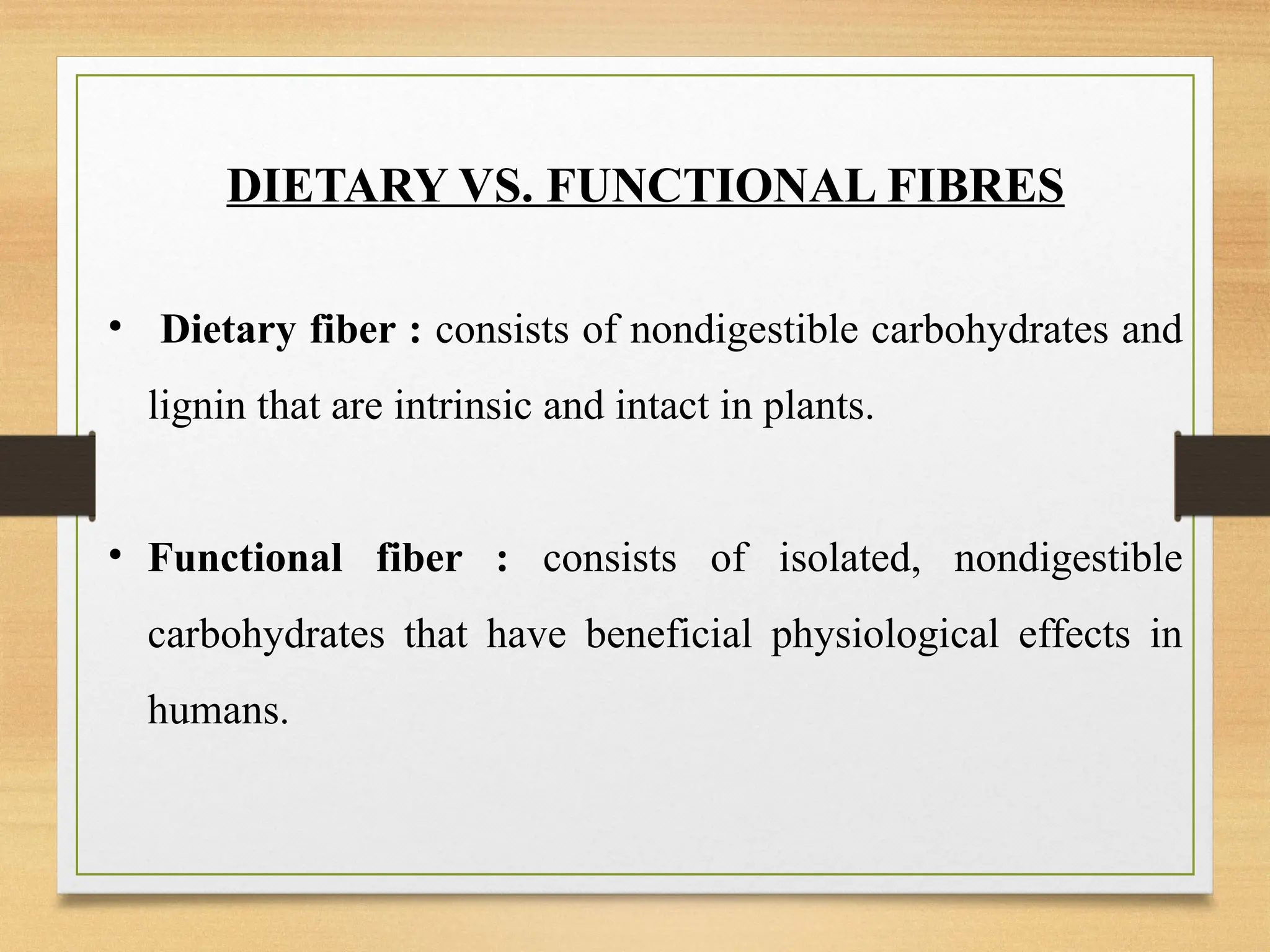 DIETARY VS. FUNCTIONAL FIBRES

• Dietary fiber : consists of nondigestible carbohydrates and lignin that are intrinsic and intact in plants.

• Functional fiber : consists of isolated, nondigestible carbohydrates that have beneficial physiological effects in humans.